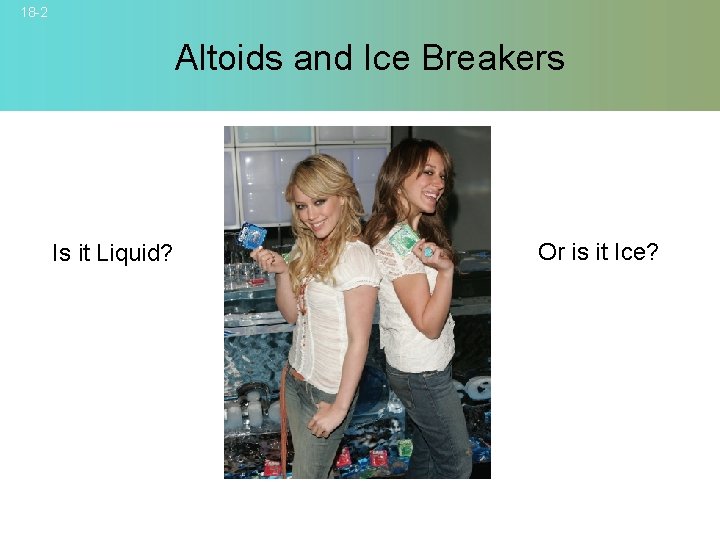 18-2

Altoids and Ice Breakers

Is it Liquid?

Or is it Ice?